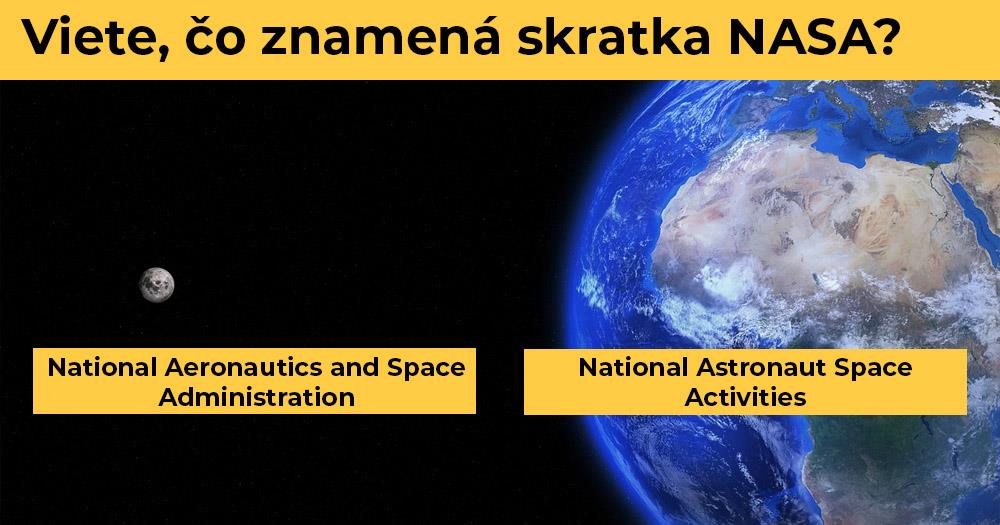 Viete, čo znamená skratka NASA?

National Aeronautics and Space Administration

National Astronaut Space Activities